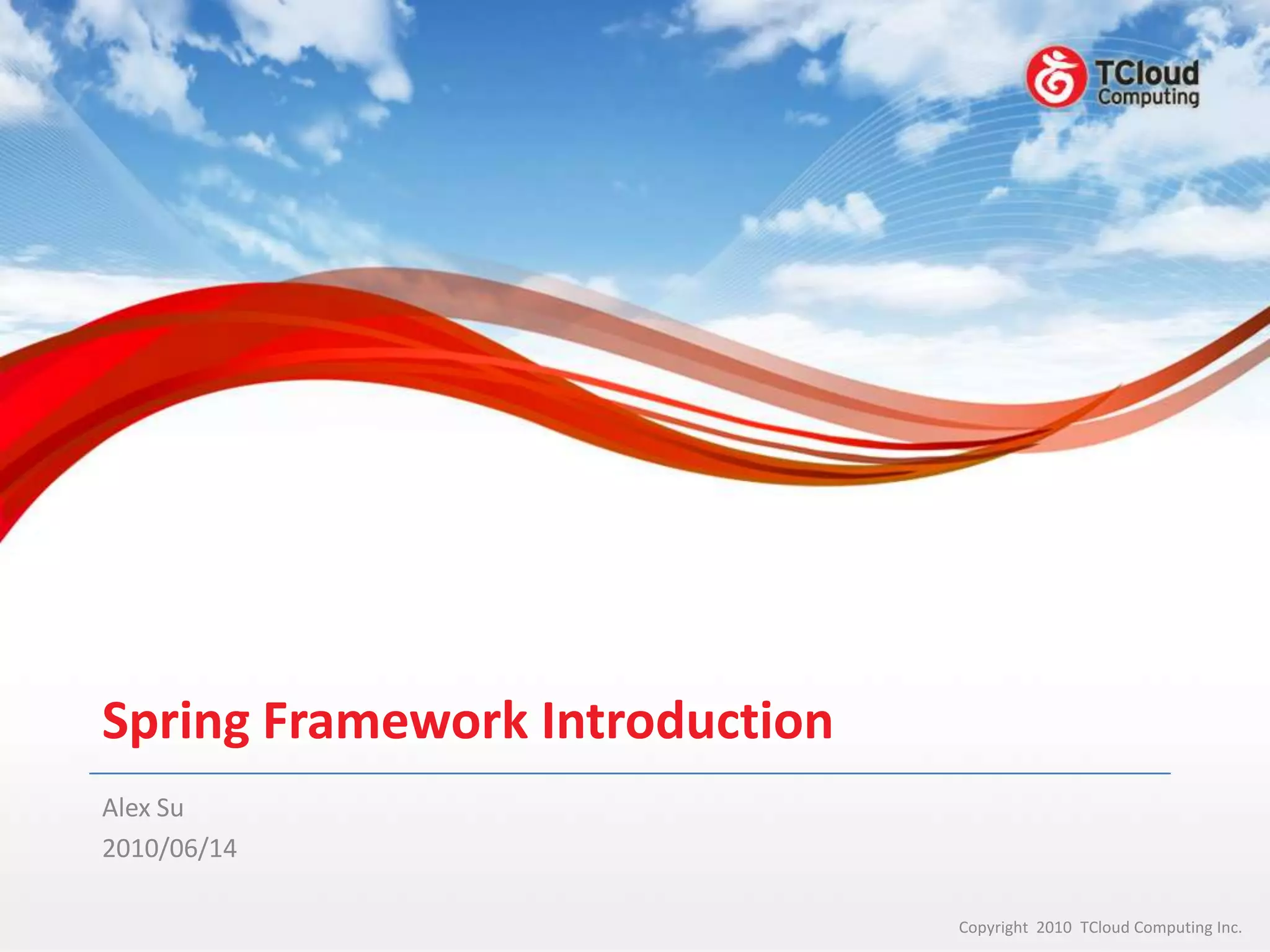 TCloud Computing

Spring Framework Introduction

Alex Su
2010/06/14

Copyright 2010 TCloud Computing Inc.